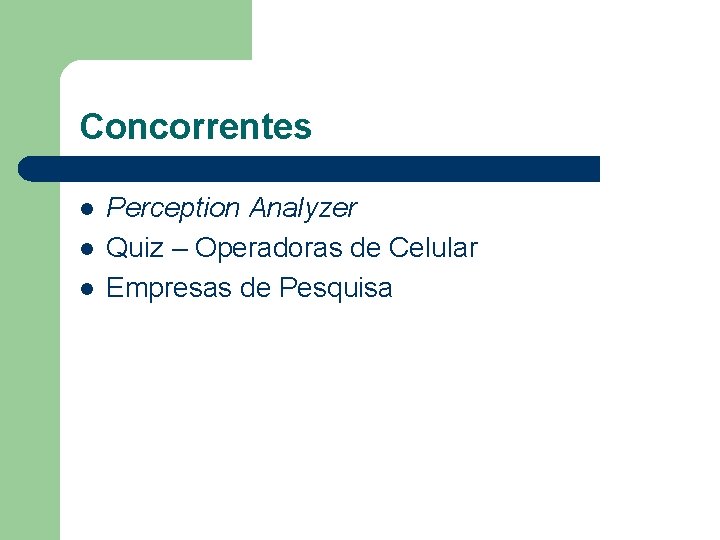 Concorrentes

- Perception Analyzer
- Quiz – Operadoras de Celular
- Empresas de Pesquisa